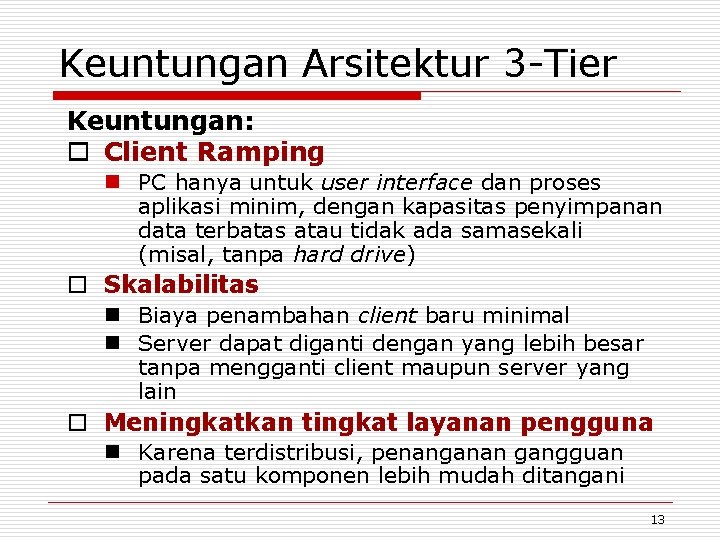 Keuntungan Arsitektur 3-Tier

Keuntungan:

Client Ramping

PC hanya untuk user interface dan proses aplikasi minim, dengan kapasitas penyimpanan data terbatas atau tidak ada samasekali (misal, tanpa hard drive)

Skalabilitas

Biaya penambahan client baru minimal

Server dapat diganti dengan yang lebih besar tanpa mengganti client maupun server yang lain

Meningkatkan tingkat layanan pengguna

Karena terdistribusi, penanganan gangguan pada satu komponen lebih mudah ditangani

13